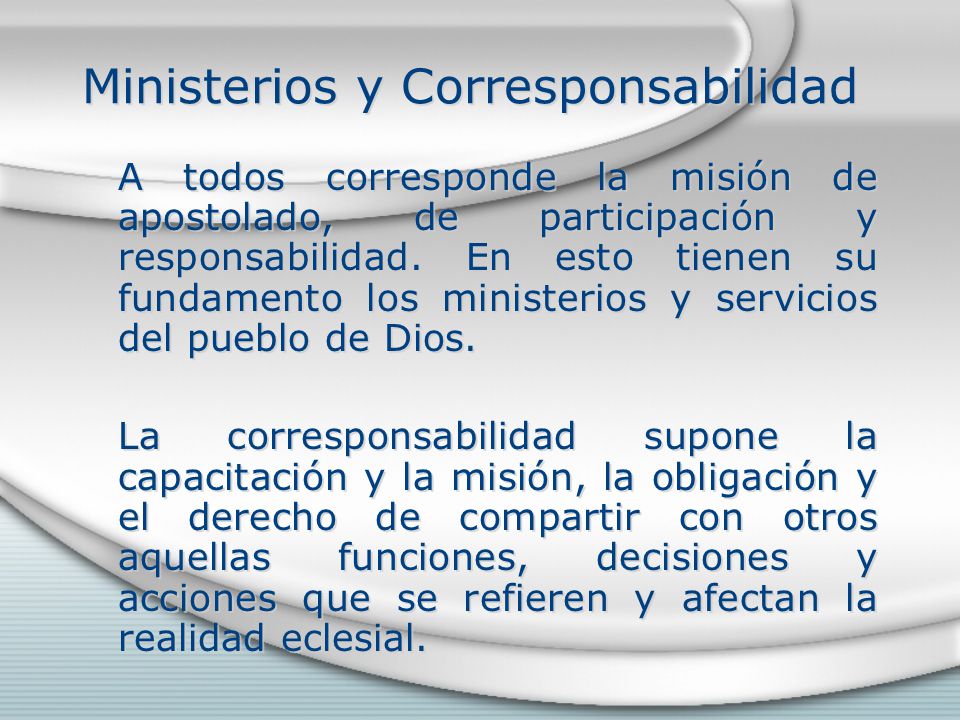 Ministerios y Corresponsabilidad

A todos corresponde la misión de apostolado, de participación y responsabilidad. En esto tienen su fundamento los ministerios y servicios del pueblo de Dios.

La corresponsabilidad supone la capacitación y la misión, la obligación y el derecho de compartir con otros aquellas funciones, decisiones y acciones que se refieren y afectan la realidad eclesial.